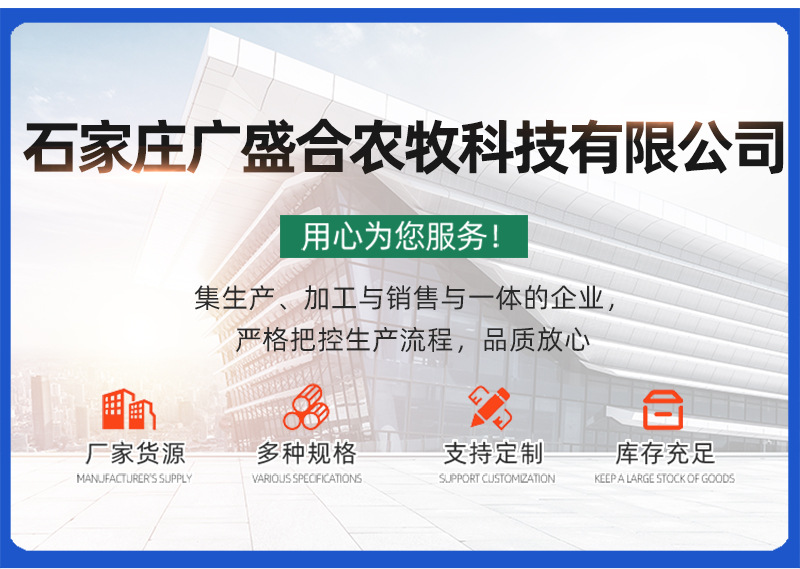 石家庄广盛合农牧科技有限公司

用心为您服务!

集生产、加工与销售与一体的企业，
严格把控生产流程，品质放心

厂家货源
MANUFACTURER'S SUPPLY

多种规格
VARIOUS SPECIFICATIONS

支持定制
SUPPORT CUSTOMIZATION

库存充足
KEEP A LARGE STOCK OF GOODS